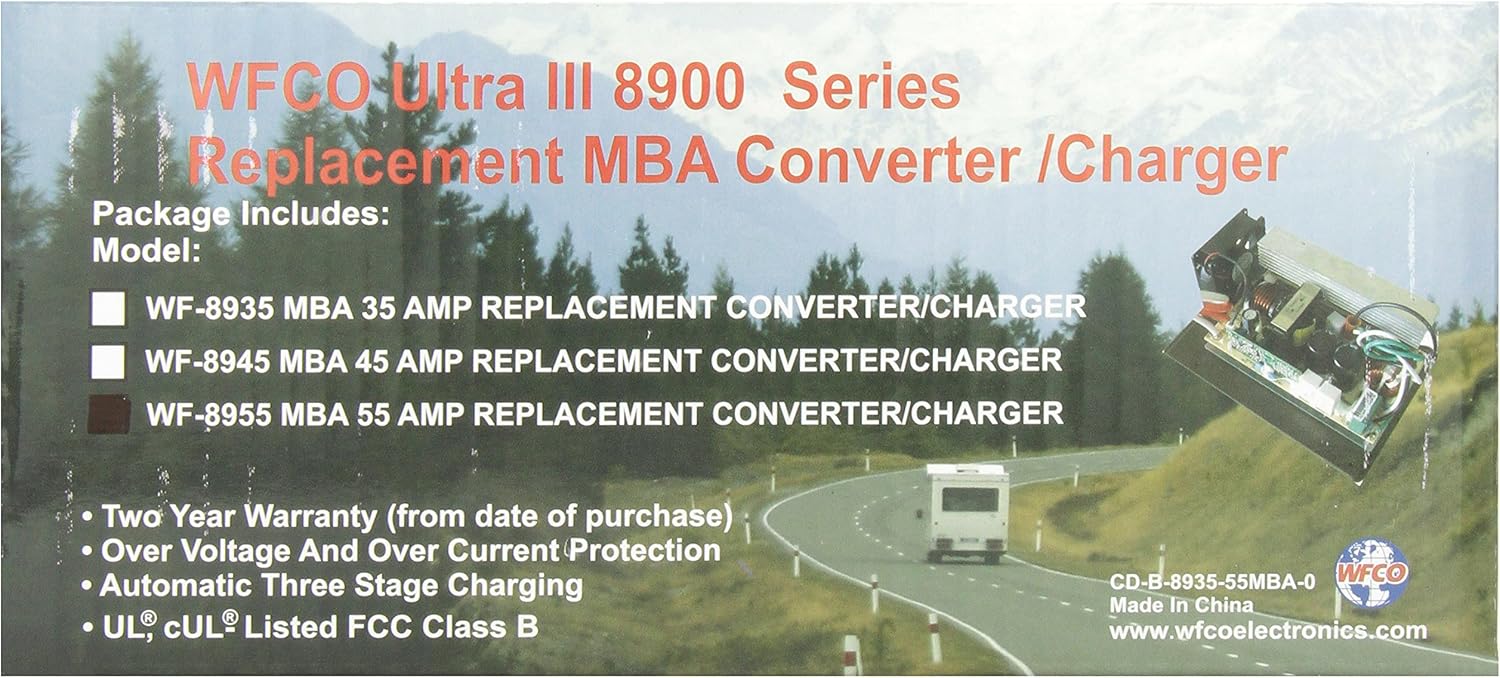 WFCO Ultra III 8900 Series
Replacement MBA Converter /Charger

Package Includes:
Model:

WF-8935 MBA 35 AMP REPLACEMENT CONVERTER/CHARGER

WF-8945 MBA 45 AMP REPLACEMENT CONVERTER/CHARGER

WF-8955 MBA 55 AMP REPLACEMENT CONVERTER/CHARGER

• Two Year Warranty (from date of purchase)
• Over Voltage And Over Current Protection
• Automatic Three Stage Charging
• UL®, cUL® Listed FCC Class B

WFCO

CD-B-8935-55MBA-0
Made In China
www.wfcoelectronics.com